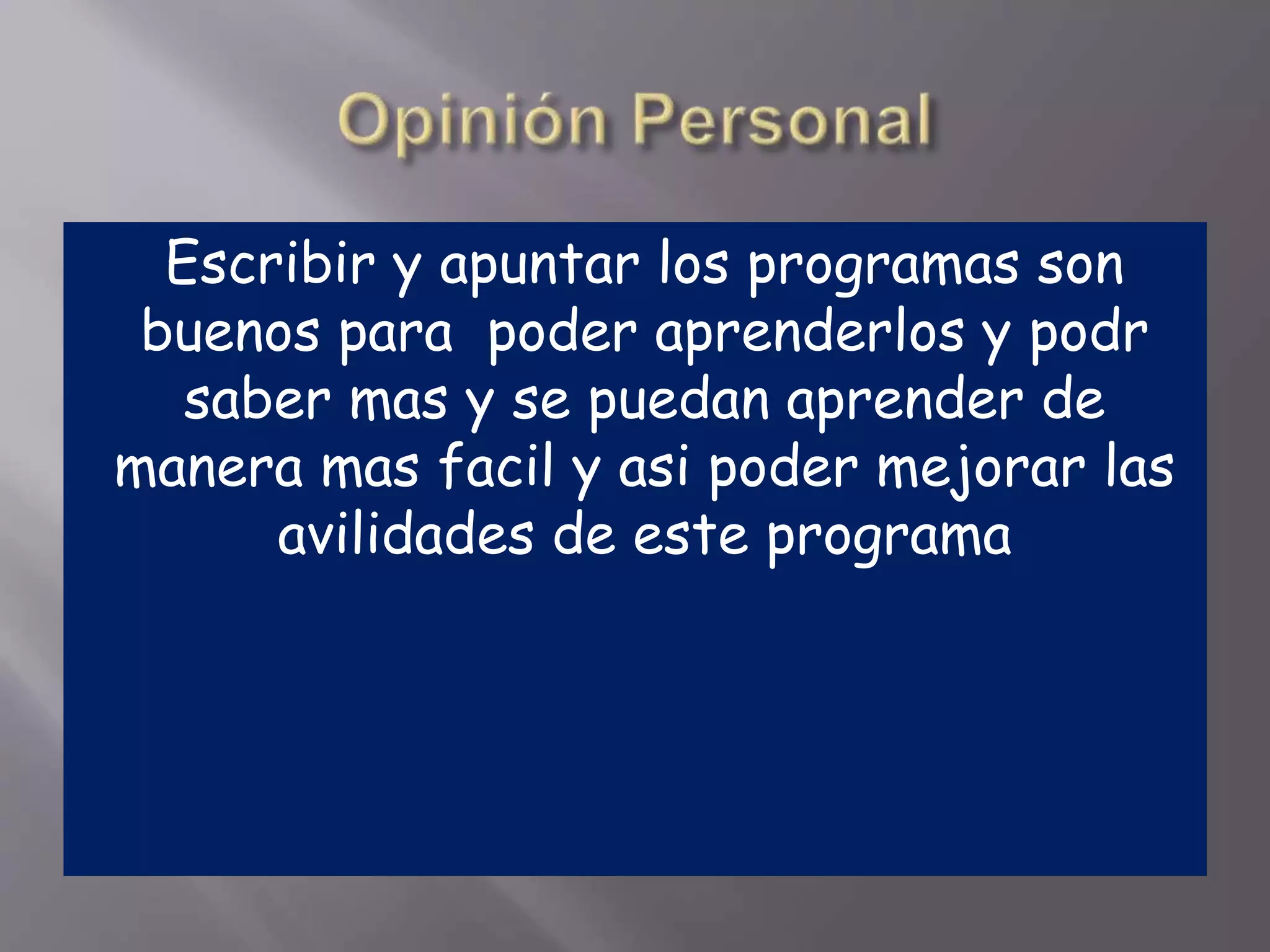 Opinión Personal

Escribir y apuntar los programas son buenos para  poder aprenderlos y podr saber mas y se puedan aprender de manera mas facil y asi poder mejorar las avilidades de este programa